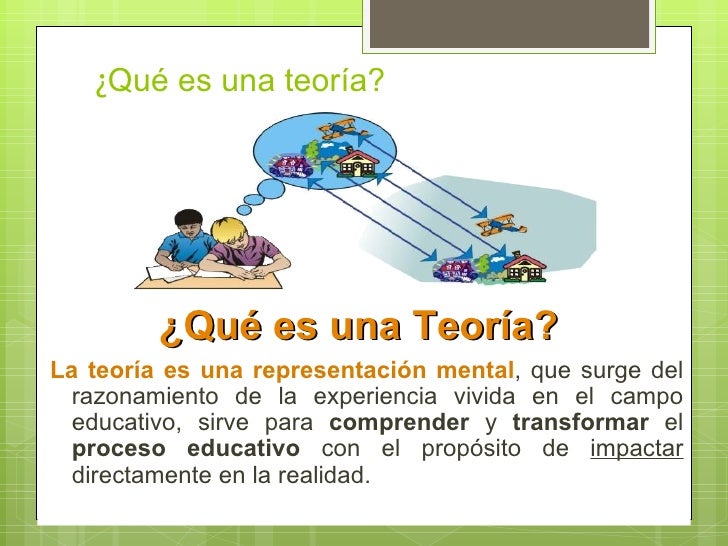 ¿Qué es una teoría?

¿Qué es una Teoría?

La teoría es una representación mental, que surge del razonamiento de la experiencia vivida en el campo educativo, sirve para comprender y transformar el proceso educativo con el propósito de impactar directamente en la realidad.